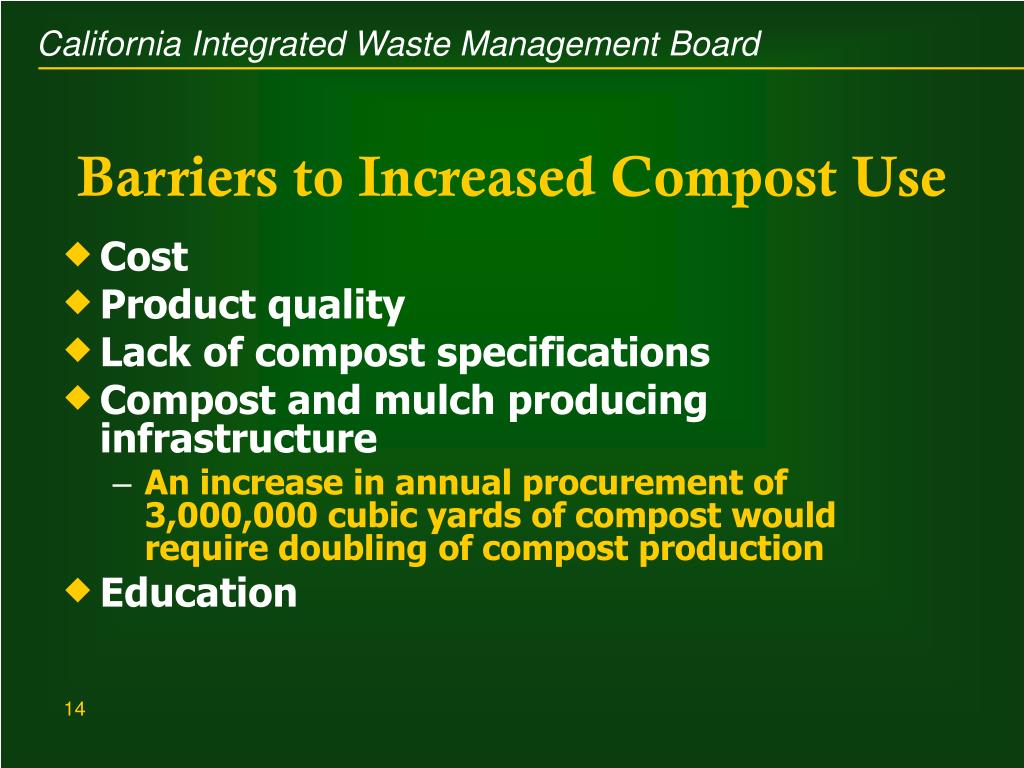 California Integrated Waste Management Board

Barriers to Increased Compost Use

◆ Cost
◆ Product quality
◆ Lack of compost specifications
◆ Compost and mulch producing infrastructure
– An increase in annual procurement of 3,000,000 cubic yards of compost would require doubling of compost production
◆ Education

14